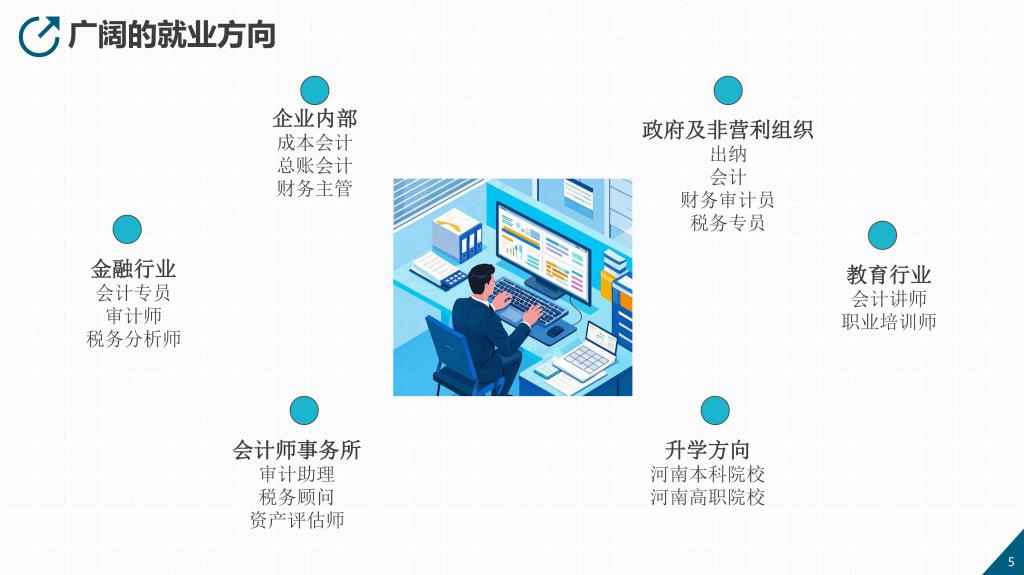 广阔的就业方向

企业内部
成本会计
总账会计
财务主管

政府及非营利组织
出纳
会计
财务审计员
税务专员

金融行业
会计专员
审计师
税务分析师

教育行业
会计讲师
职业培训师

会计师事务所
审计助理
税务顾问
资产评估师

升学方向
河南本科院校
河南高职院校

5